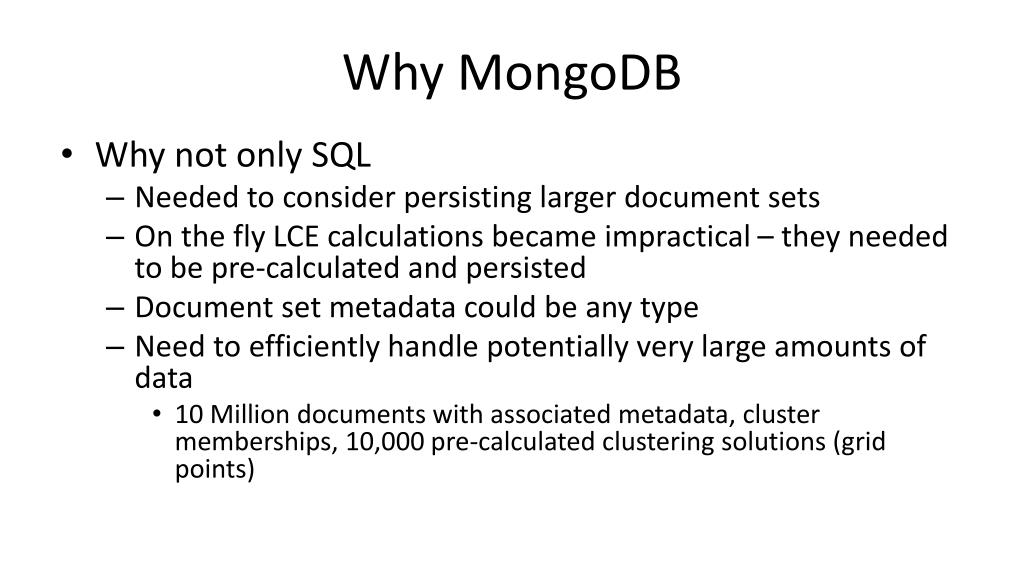 Why MongoDB

• Why not only SQL
– Needed to consider persisting larger document sets
– On the fly LCE calculations became impractical – they needed to be pre-calculated and persisted
– Document set metadata could be any type
– Need to efficiently handle potentially very large amounts of data
• 10 Million documents with associated metadata, cluster memberships, 10,000 pre-calculated clustering solutions (grid points)